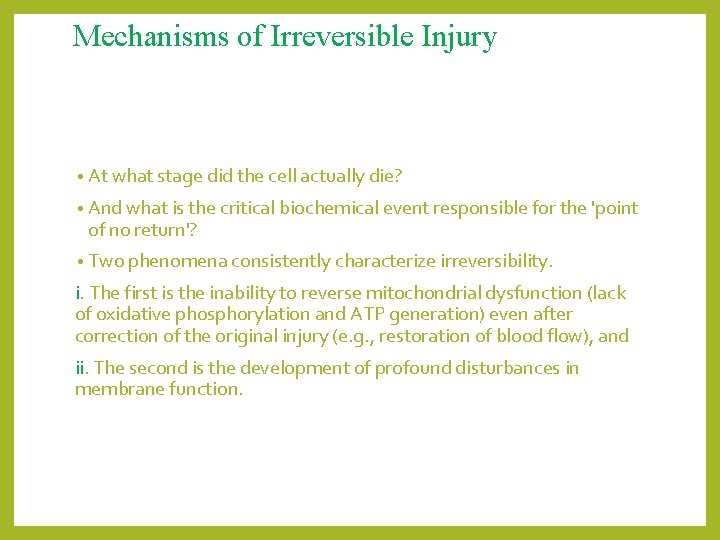 Mechanisms of Irreversible Injury

• At what stage did the cell actually die?

• And what is the critical biochemical event responsible for the 'point of no return'?

• Two phenomena consistently characterize irreversibility.

i. The first is the inability to reverse mitochondrial dysfunction (lack of oxidative phosphorylation and ATP generation) even after correction of the original injury (e.g., restoration of blood flow), and

ii. The second is the development of profound disturbances in membrane function.